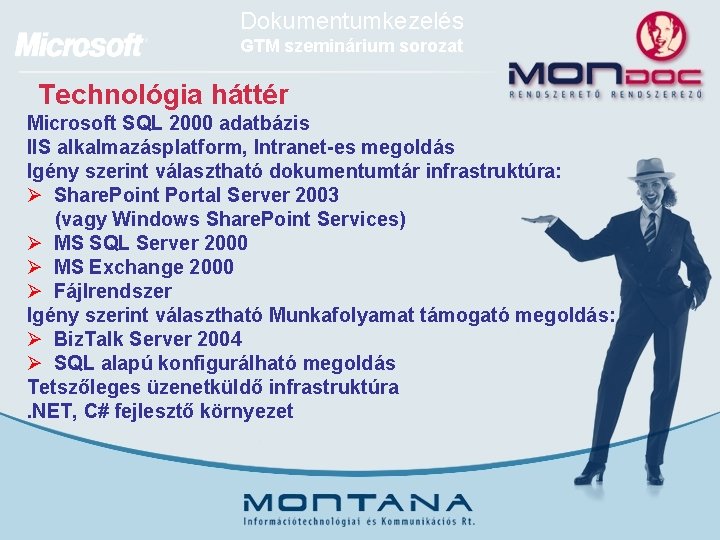 Microsoft

Dokumentumkezelés
GTM szeminárium sorozat

MONdoc
RENDSZERETŐ RENDSZEREZŐ

Technológia háttér

Microsoft SQL 2000 adatbázis
IIS alkalmazásplatform, Intranet-es megoldás
Igény szerint választható dokumentumtár infrastruktúra:
➢ SharePoint Portal Server 2003 (vagy Windows SharePoint Services)
➢ MS SQL Server 2000
➢ MS Exchange 2000
➢ Fájlrendszer
Igény szerint választható Munkafolyamat támogató megoldás:
➢ BizTalk Server 2004
➢ SQL alapú konfigurálható megoldás
Tetszőleges üzenetküldő infrastruktúra
.NET, C# fejlesztő környezet

MONTANA
Információtechnológiai és Kommunikációs Rt.